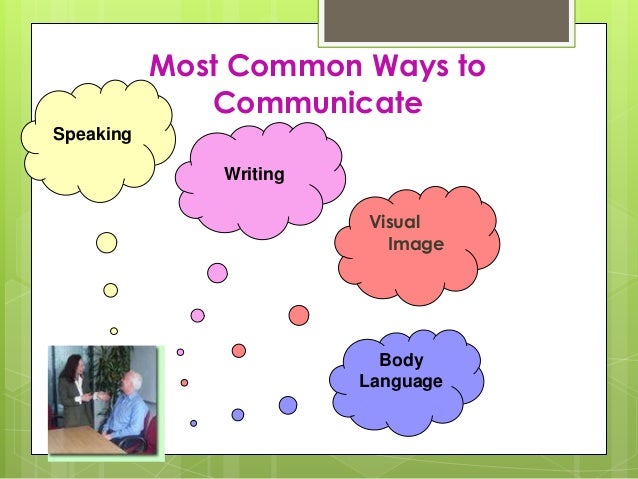 Most Common Ways to Communicate

Speaking

Writing

Visual Image

Body Language